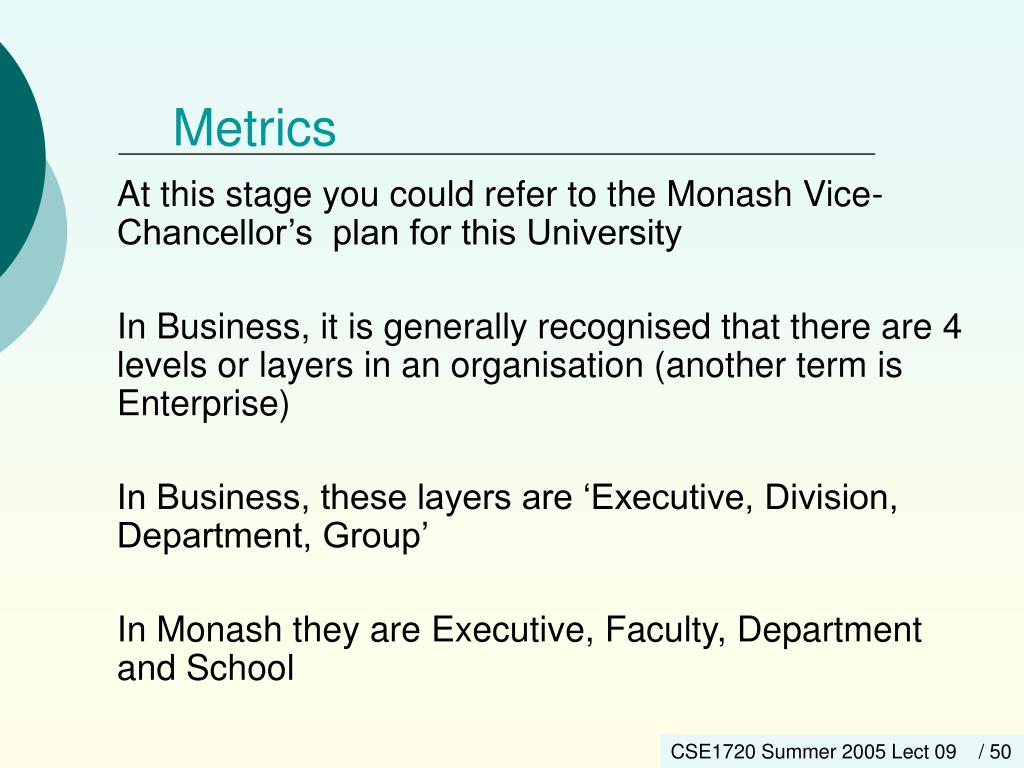 Metrics

At this stage you could refer to the Monash Vice-Chancellor’s plan for this University

In Business, it is generally recognised that there are 4 levels or layers in an organisation (another term is Enterprise)

In Business, these layers are ‘Executive, Division, Department, Group’

In Monash they are Executive, Faculty, Department and School

CSE1720 Summer 2005 Lect 09 / 50